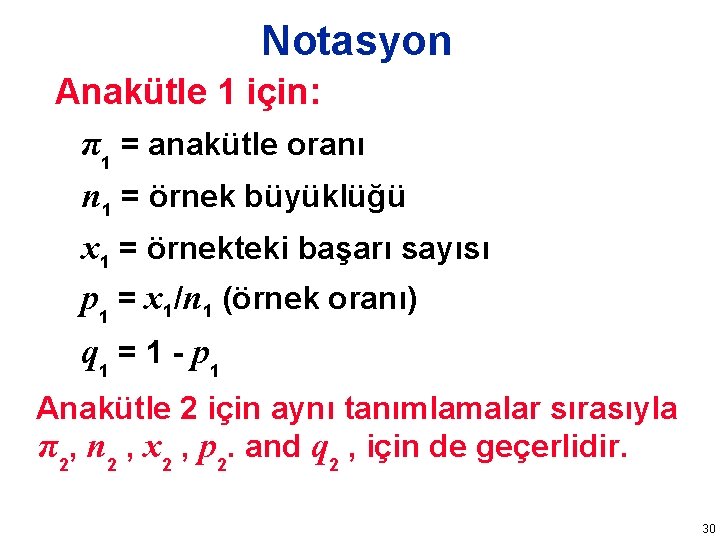 Notasyon

Anakütle 1 için:

$\pi_1$ = anakütle oranı

$n_1$ = örnek büyüklüğü

$x_1$ = örnekteki başarı sayısı

$p_1 = x_1/n_1$ (örnek oranı)

$q_1 = 1 - p_1$

Anakütle 2 için aynı tanımlamalar sırasıyla $\pi_2$, $n_2$ , $x_2$ , $p_2$. and $q_2$ , için de geçerlidir.

30